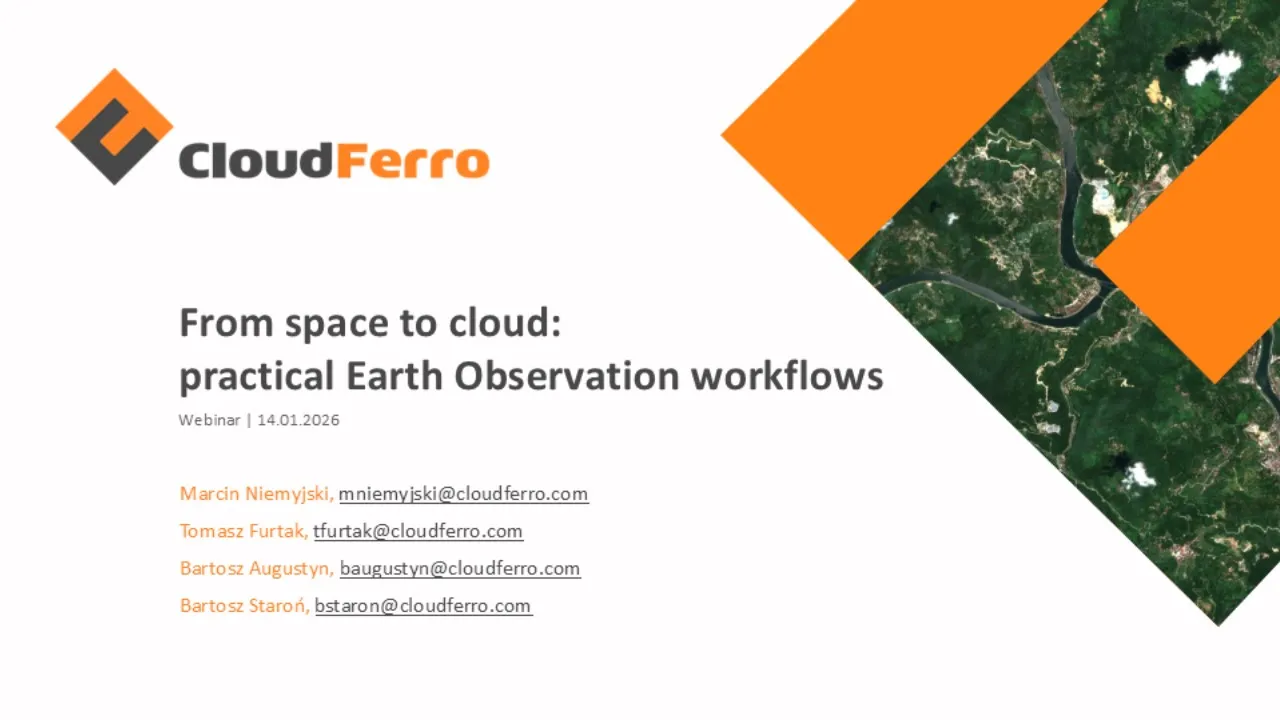 CloudFerro

From space to cloud:
practical Earth Observation workflows

Webinar | 14.01.2026

Marcin Niemyjski, mniemyjski@cloudferro.com

Tomasz Furtak, tfurtak@cloudferro.com

Bartosz Augustyn, baugustyn@cloudferro.com

Bartosz Staroń, bstaron@cloudferro.com